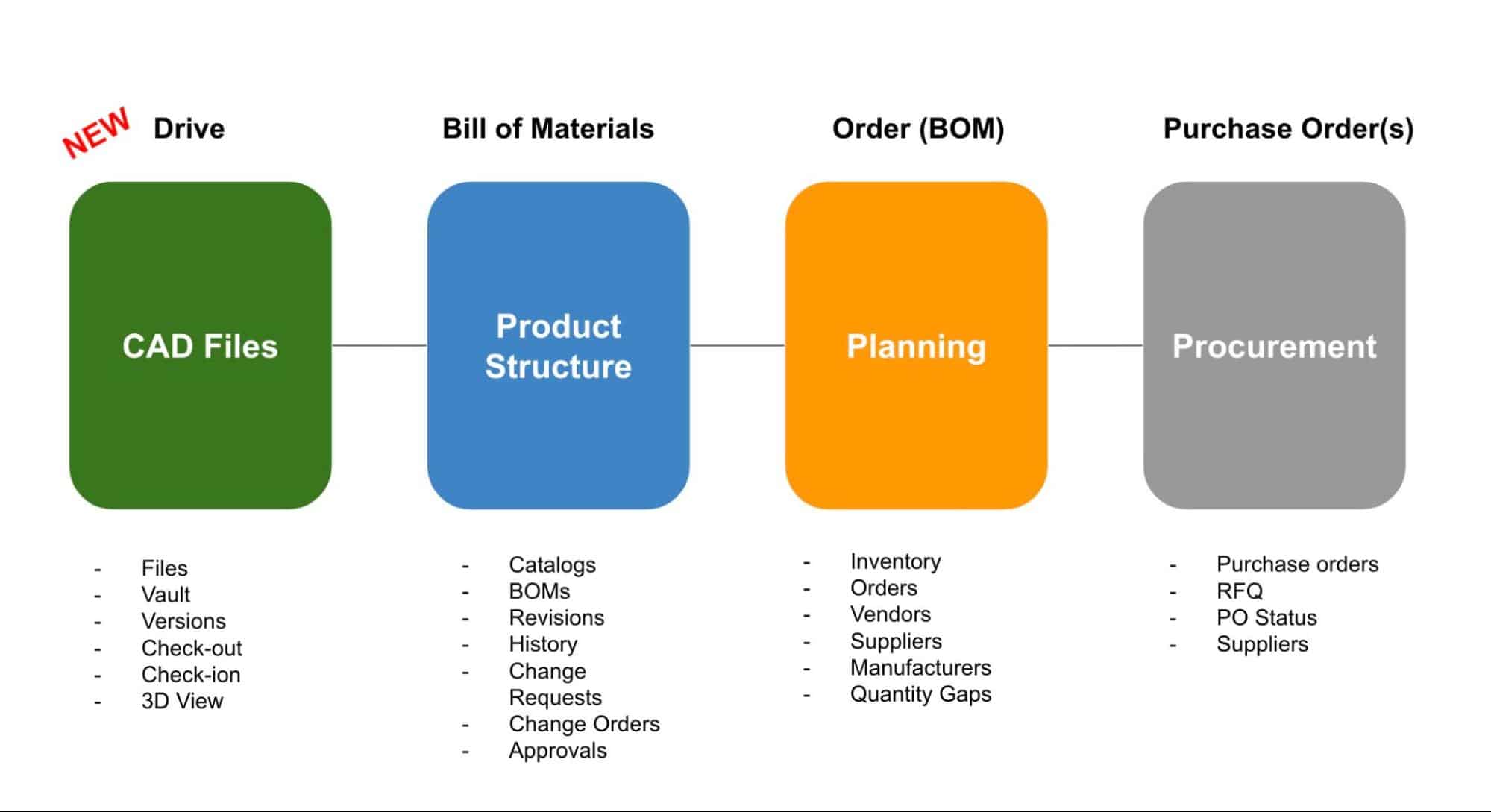 NEW Drive

CAD Files

- Files
- Vault
- Versions
- Check-out
- Check-ion
- 3D View

Bill of Materials

Product Structure

- Catalogs
- BOMs
- Revisions
- History
- Change Requests
- Change Orders
- Approvals

Order (BOM)

Planning

- Inventory
- Orders
- Vendors
- Suppliers
- Manufacturers
- Quantity Gaps

Purchase Order(s)

Procurement

- Purchase orders
- RFQ
- PO Status
- Suppliers